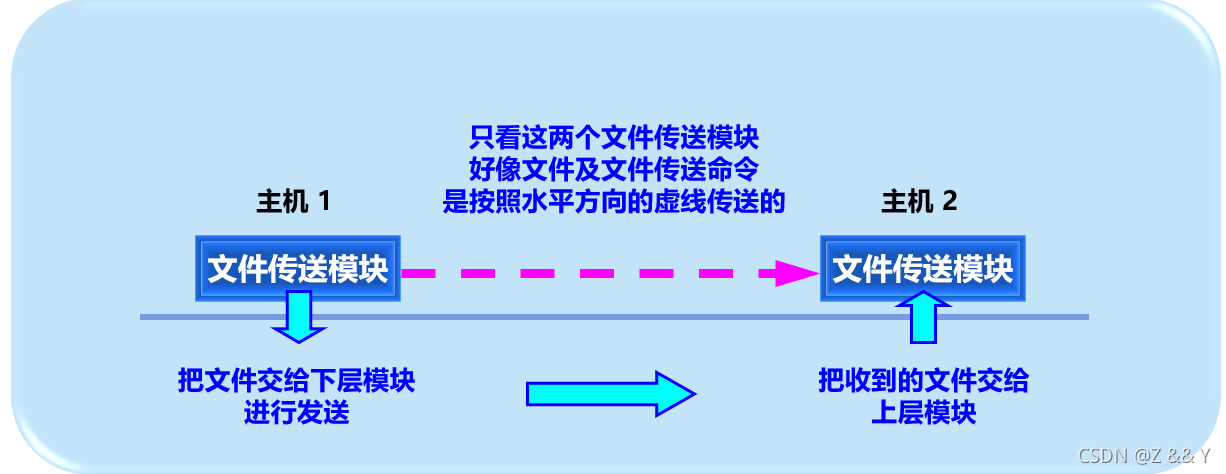 只看这两个文件传送模块
好像文件及文件传送命令
是按照水平方向的虚线传送的

主机 1

主机 2

文件传送模块

文件传送模块

把文件交给下层模块
进行发送

把收到的文件交给
上层模块

CSDN @Z && Y